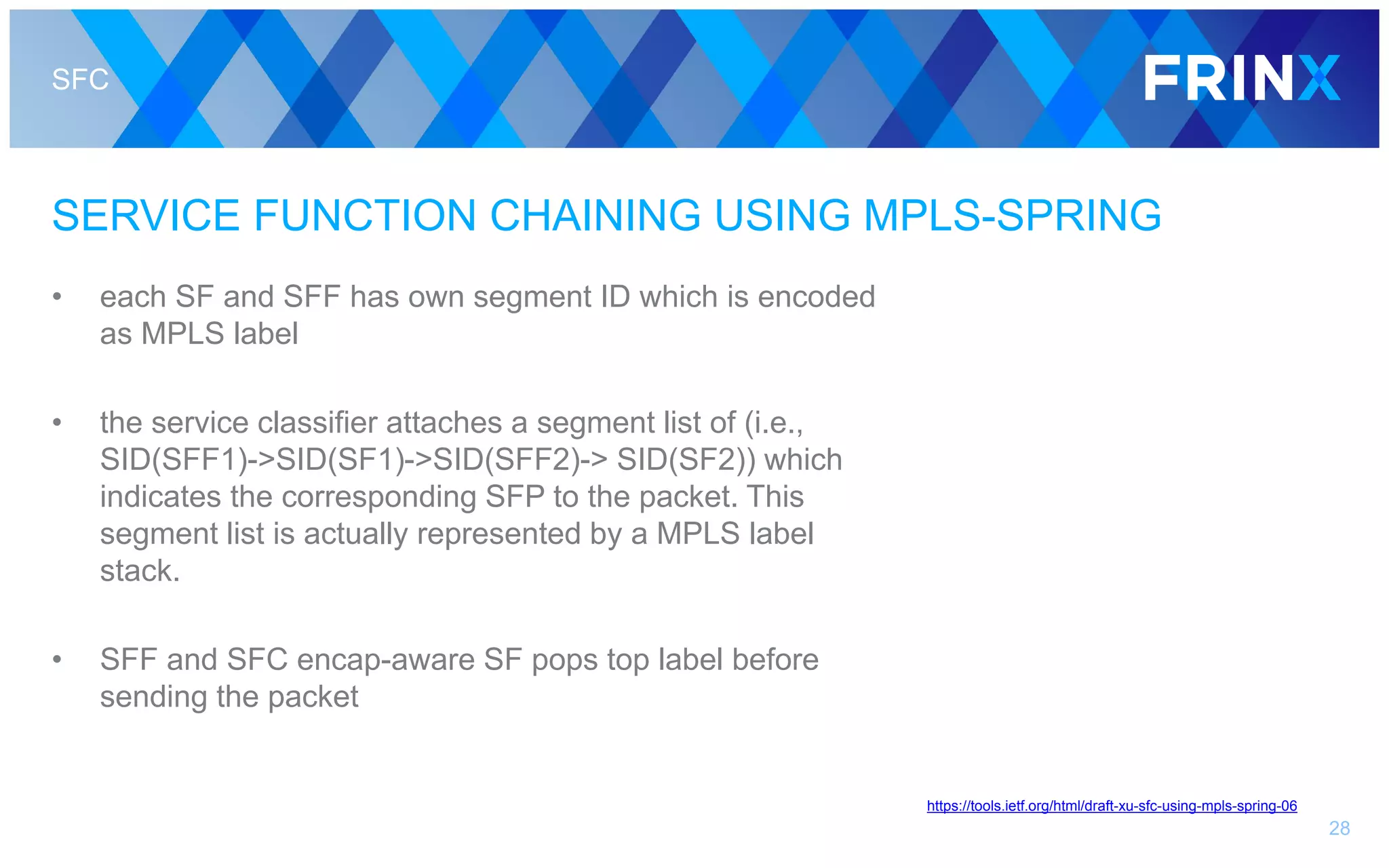 SFC

FRINX

SERVICE FUNCTION CHAINING USING MPLS-SPRING

• each SF and SFF has own segment ID which is encoded as MPLS label

• the service classifier attaches a segment list of (i.e., SID(SFF1)->SID(SF1)->SID(SFF2)-> SID(SF2)) which indicates the corresponding SFP to the packet. This segment list is actually represented by a MPLS label stack.

• SFF and SFC encap-aware SF pops top label before sending the packet

https://tools.ietf.org/html/draft-xu-sfc-using-mpls-spring-06

28